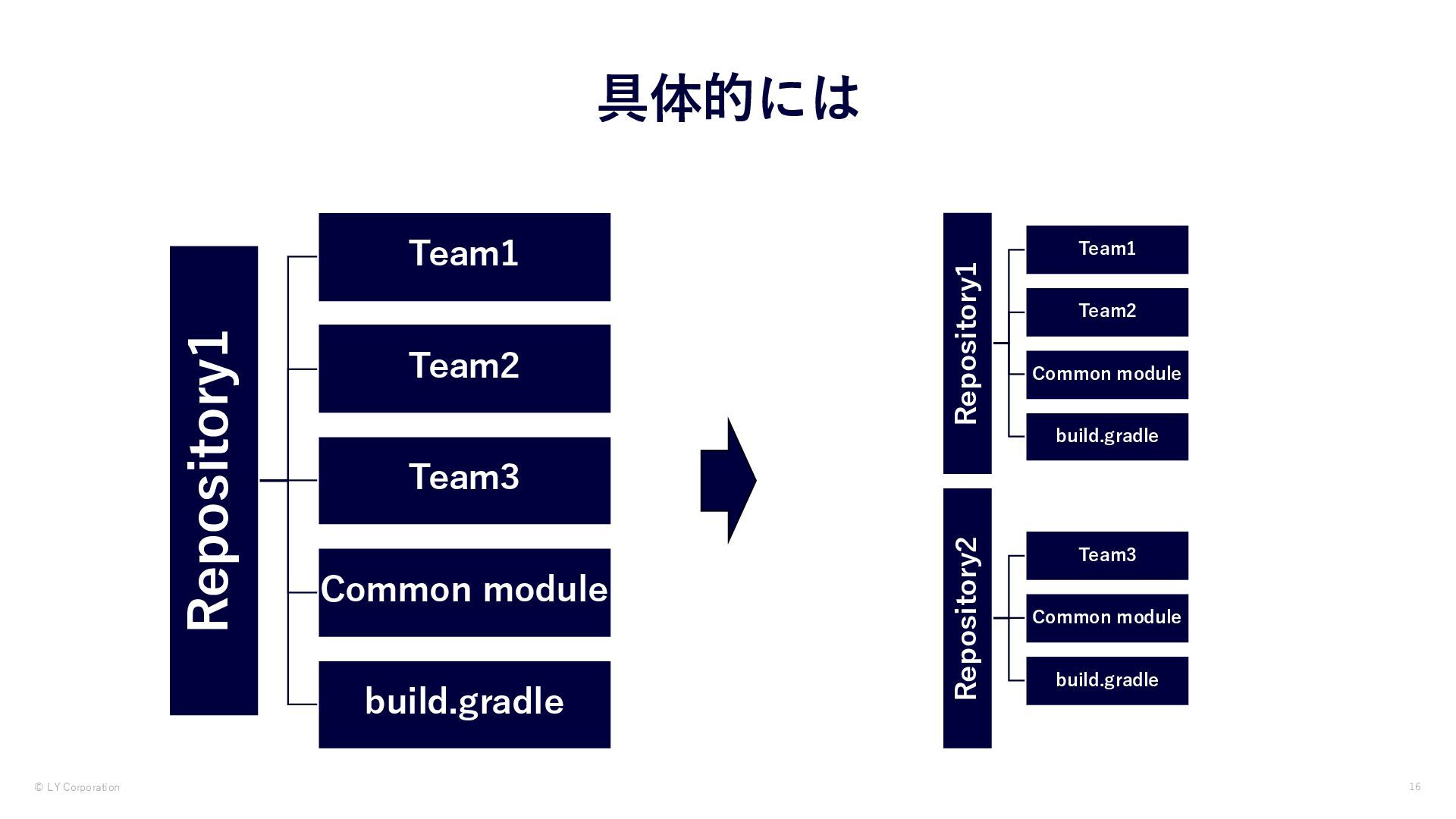 具体的には

Repository1

Team1

Team2

Team3

Common module

build.gradle

Repository1

Team1

Team2

Common module

build.gradle

Repository2

Team3

Common module

build.gradle

© LY Corporation

16